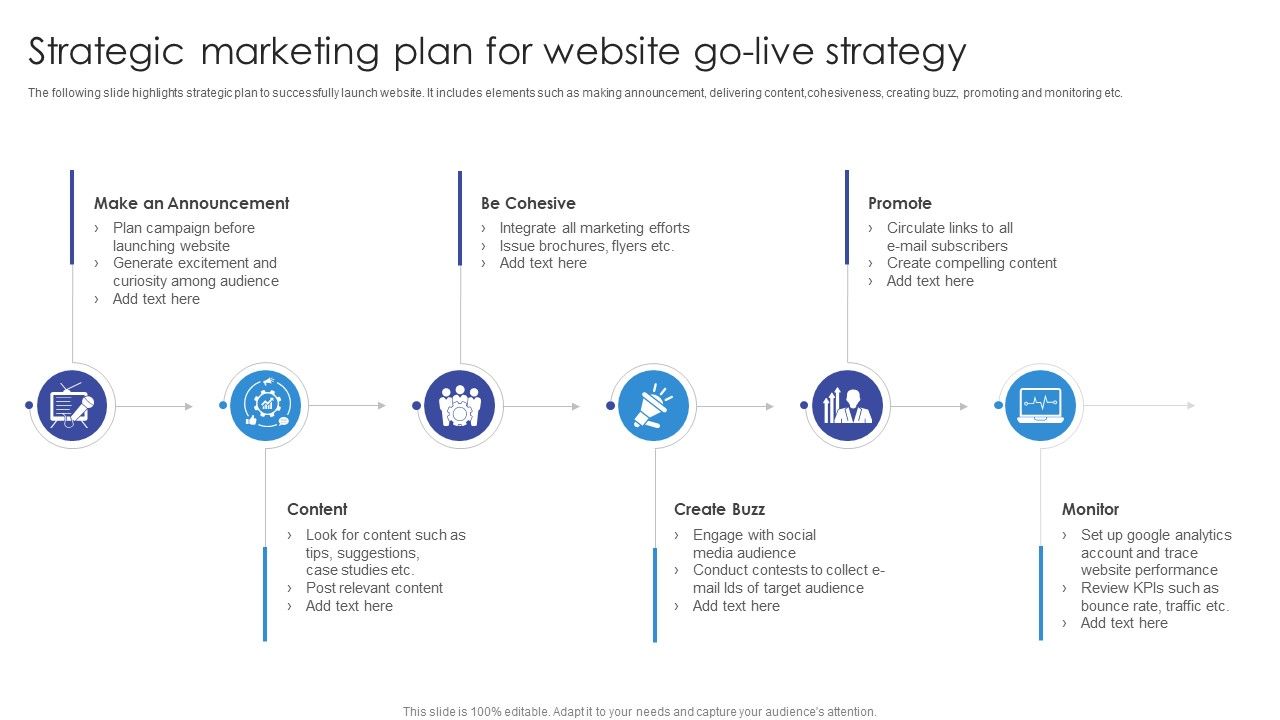 Strategic marketing plan for website go-live strategy

The following slide highlights strategic plan to successfully launch website. It includes elements such as making announcement, delivering content,cohesiveness, creating buzz, promoting and monitoring etc.

Make an Announcement
› Plan campaign before launching website
› Generate excitement and curiosity among audience
› Add text here

Be Cohesive
› Integrate all marketing efforts
› Issue brochures, flyers etc.
› Add text here

Promote
› Circulate links to all e-mail subscribers
› Create compelling content
› Add text here

Content
› Look for content such as tips, suggestions, case studies etc.
› Post relevant content
› Add text here

Create Buzz
› Engage with social media audience
› Conduct contests to collect e-mail Ids of target audience
› Add text here

Monitor
› Set up google analytics account and trace website performance
› Review KPIs such as bounce rate, traffic etc.
› Add text here

This slide is 100% editable. Adapt it to your needs and capture your audience's attention.